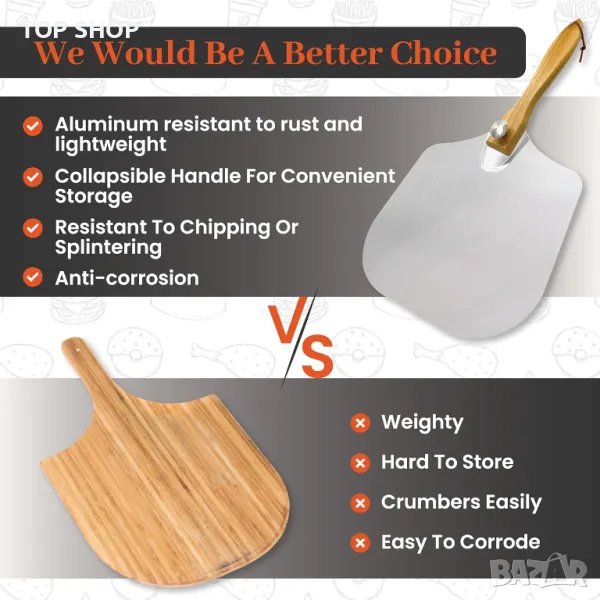 TOP SHOP
We Would Be A Better Choice

Aluminum resistant to rust and lightweight

Collapsible Handle For Convenient Storage

Resistant To Chipping Or Splintering

Anti-corrosion

VS

Weighty

Hard To Store

Crumbers Easily

Easy To Corrode

BAZAR